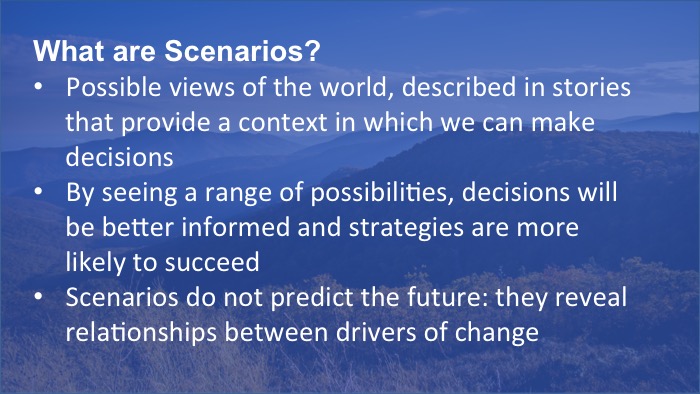 What are Scenarios?

• Possible views of the world, described in stories that provide a context in which we can make decisions
• By seeing a range of possibilities, decisions will be better informed and strategies are more likely to succeed
• Scenarios do not predict the future: they reveal relationships between drivers of change